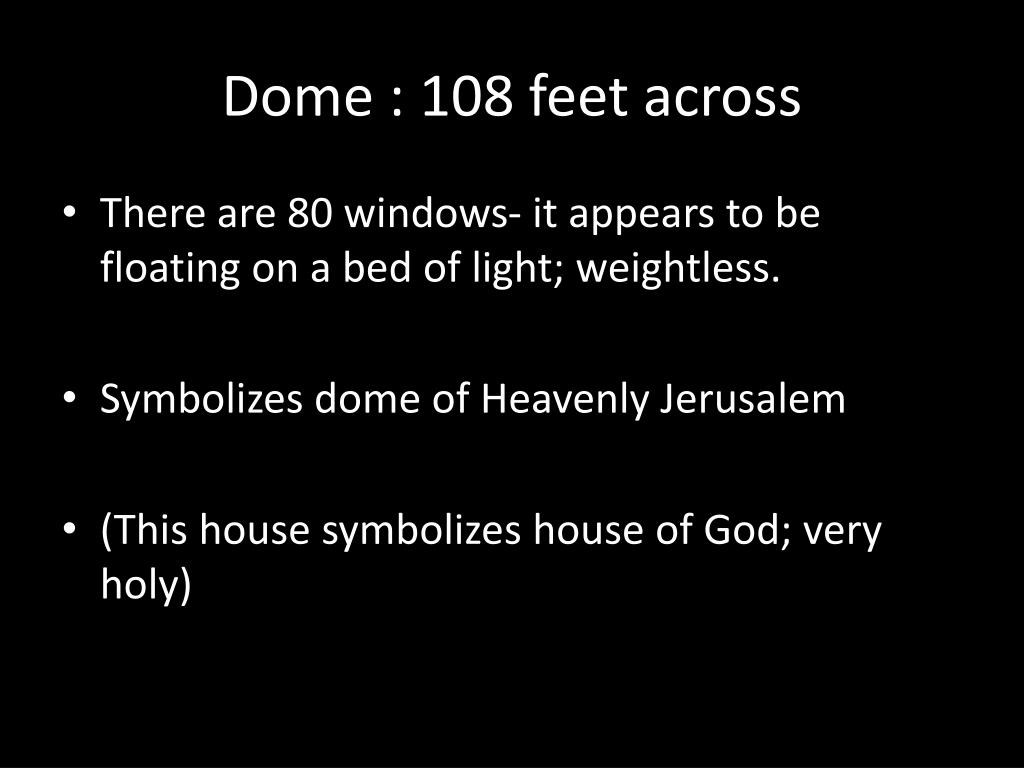 Dome : 108 feet across

• There are 80 windows- it appears to be floating on a bed of light; weightless.

• Symbolizes dome of Heavenly Jerusalem

• (This house symbolizes house of God; very holy)